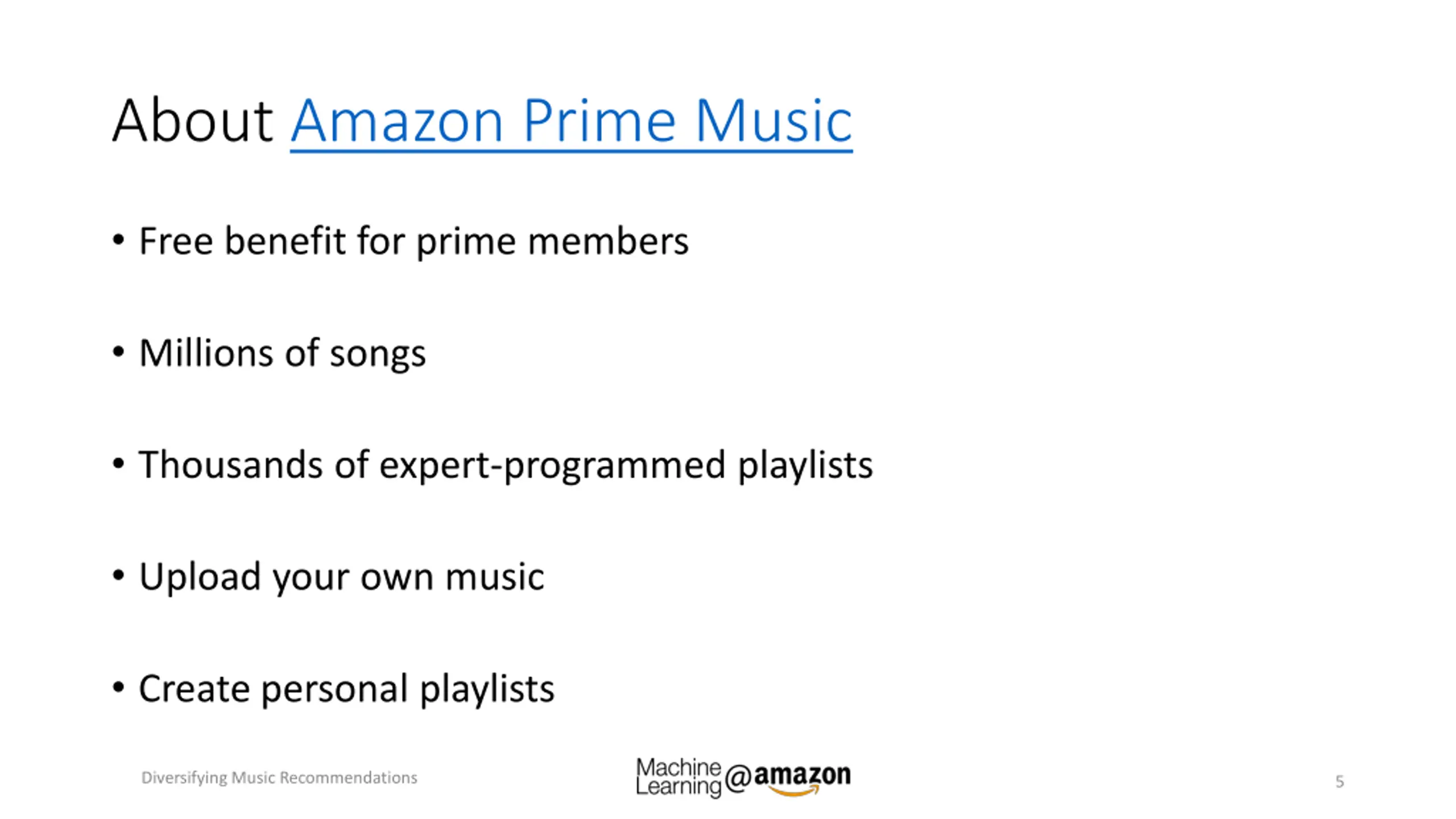 About Amazon Prime Music

• Free benefit for prime members

• Millions of songs

• Thousands of expert-programmed playlists

• Upload your own music

• Create personal playlists

Diversifying Music Recommendations

Machine Learning @amazon

5